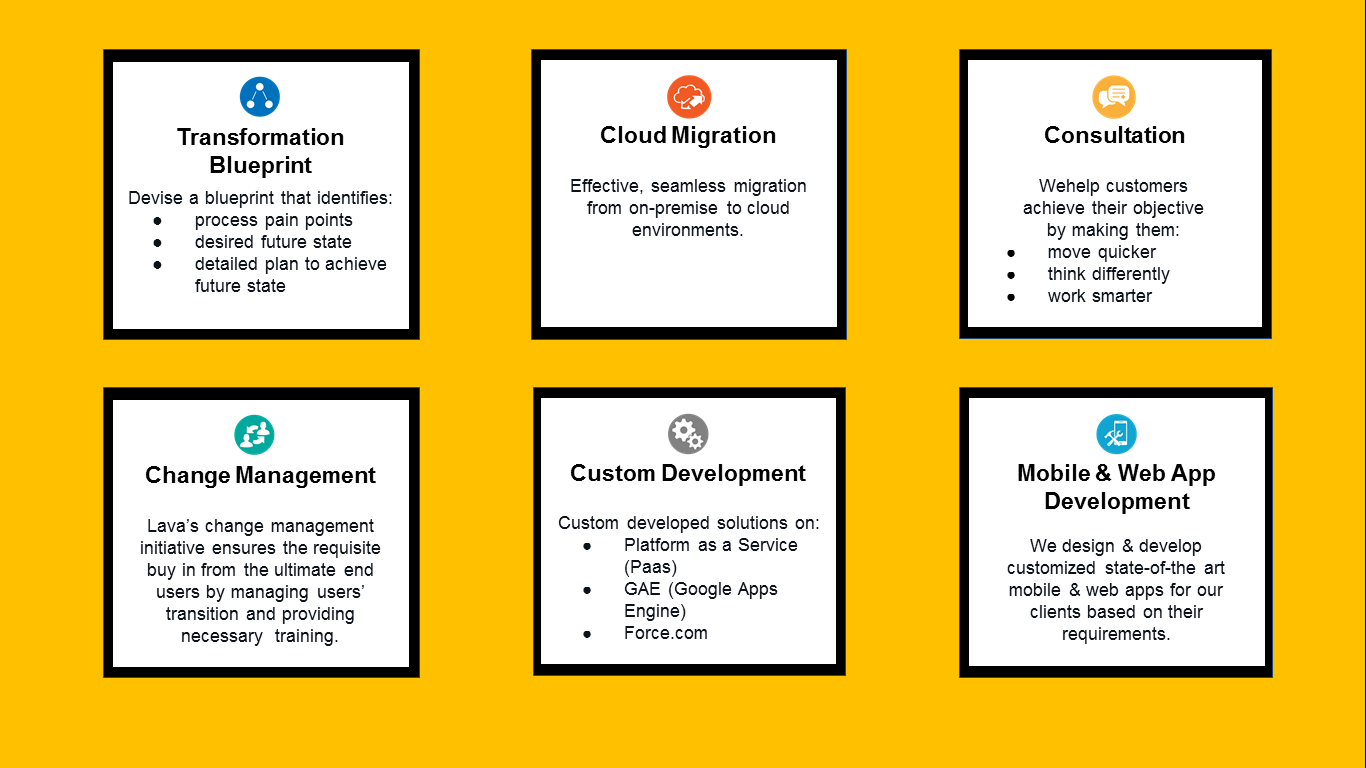 Transformation Blueprint

Devise a blueprint that identifies:
● process pain points
● desired future state
● detailed plan to achieve future state

Cloud Migration

Effective, seamless migration from on-premise to cloud environments.

Consultation

Wehelp customers achieve their objective by making them:
● move quicker
● think differently
● work smarter

Change Management

Lava's change management initiative ensures the requisite buy in from the ultimate end users by managing users' transition and providing necessary training.

Custom Development

Custom developed solutions on:
● Platform as a Service (Paas)
● GAE (Google Apps Engine)
● Force.com

Mobile & Web App Development

We design & develop customized state-of-the art mobile & web apps for our clients based on their requirements.